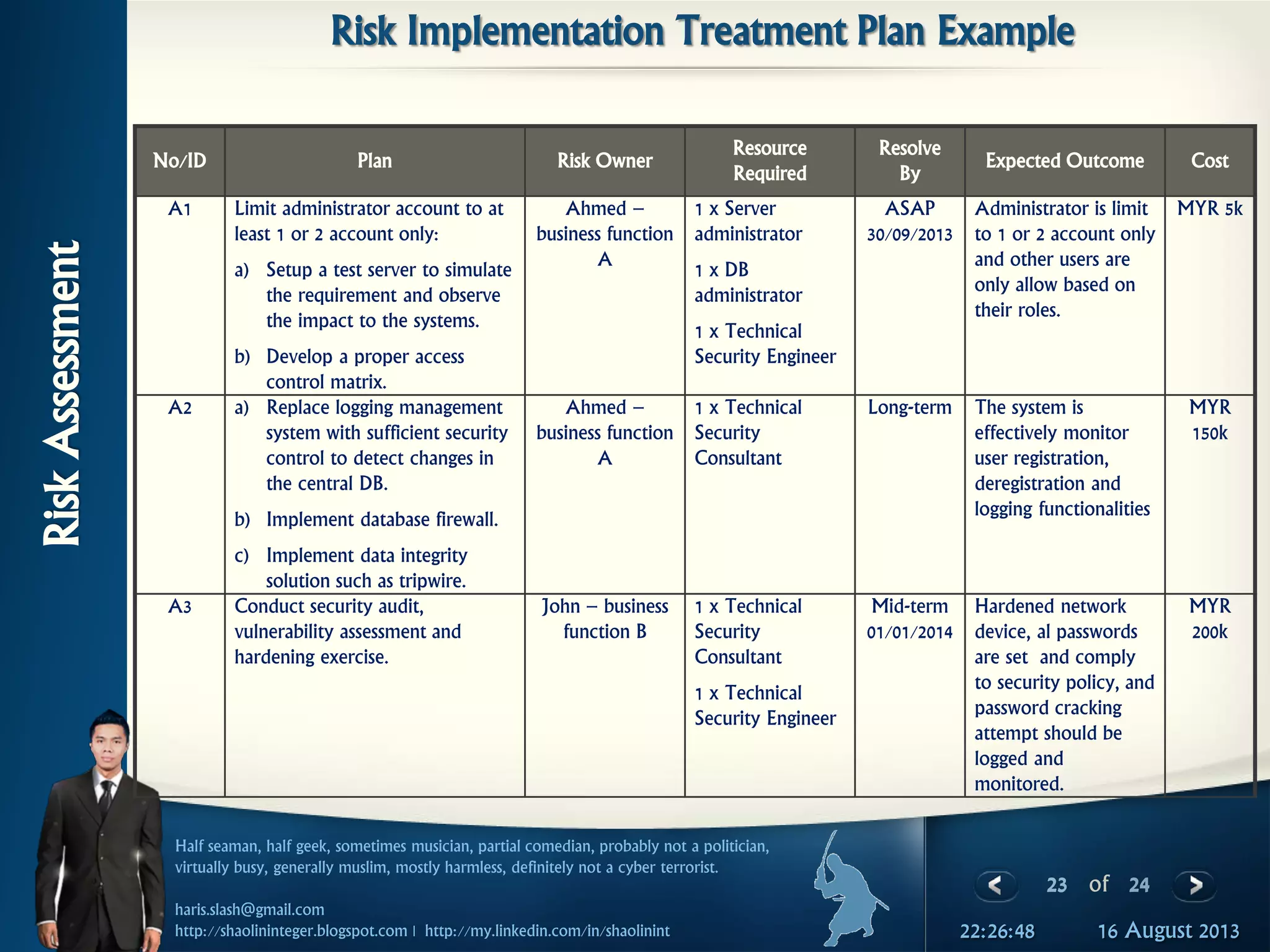 Risk Implementation Treatment Plan Example

Risk Assessment

| No/ID | Plan | Risk Owner | Resource Required | Resolve By | Expected Outcome | Cost |
|---|---|---|---|---|---|---|
| A1 | Limit administrator account to at least 1 or 2 account only: a) Setup a test server to simulate the requirement and observe the impact to the systems. b) Develop a proper access control matrix. | Ahmed – business function A | 1 x Server administrator 1 x DB administrator 1 x Technical Security Engineer | ASAP 30/09/2013 | Administrator is limit to 1 or 2 account only and other users are only allow based on their roles. | MYR 5k |
| A2 | a) Replace logging management system with sufficient security control to detect changes in the central DB. b) Implement database firewall. c) Implement data integrity solution such as tripwire. | Ahmed – business function A | 1 x Technical Security Consultant | Long-term | The system is effectively monitor user registration, deregistration and logging functionalities | MYR 150k |
| A3 | Conduct security audit, vulnerability assessment and hardening exercise. | John – business function B | 1 x Technical Security Consultant 1 x Technical Security Engineer | Mid-term 01/01/2014 | Hardened network device, al passwords are set and comply to security policy, and password cracking attempt should be logged and monitored. | MYR 200k |

Half seaman, half geek, sometimes musician, partial comedian, probably not a politician, virtually busy, generally muslim, mostly harmless, definitely not a cyber terrorist.

haris.slash@gmail.com
http://shaolininteger.blogspot.com | http://my.linkedin.com/in/shaolinint

23 of 24

22:26:48 16 August 2013